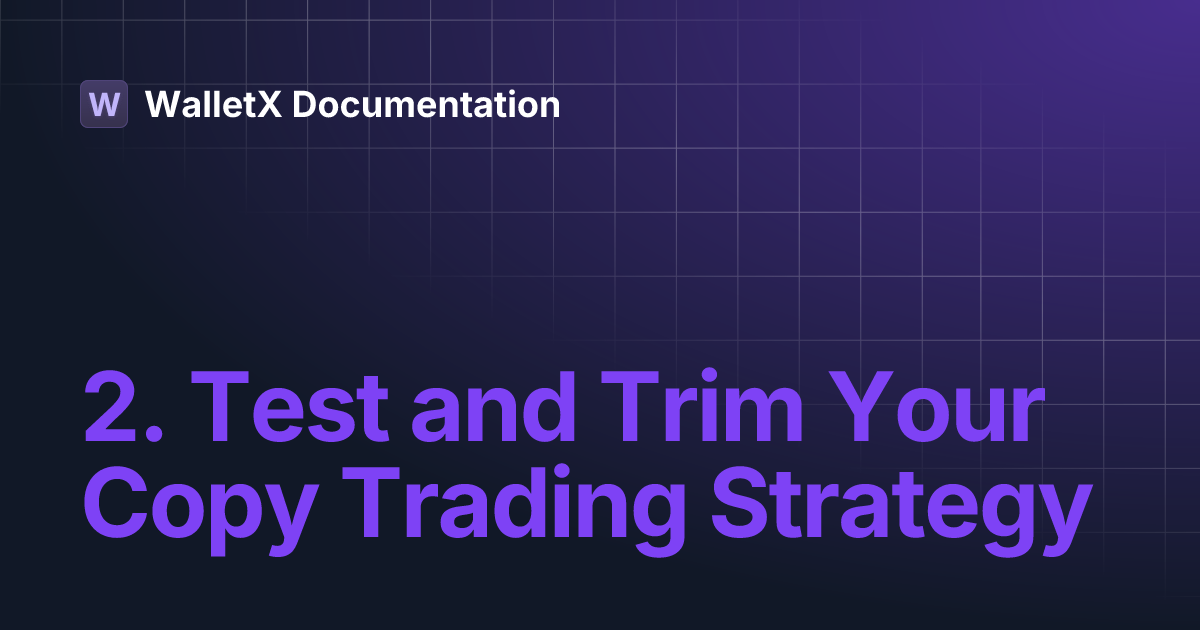 W WalletX Documentation

2. Test and Trim Your Copy Trading Strategy